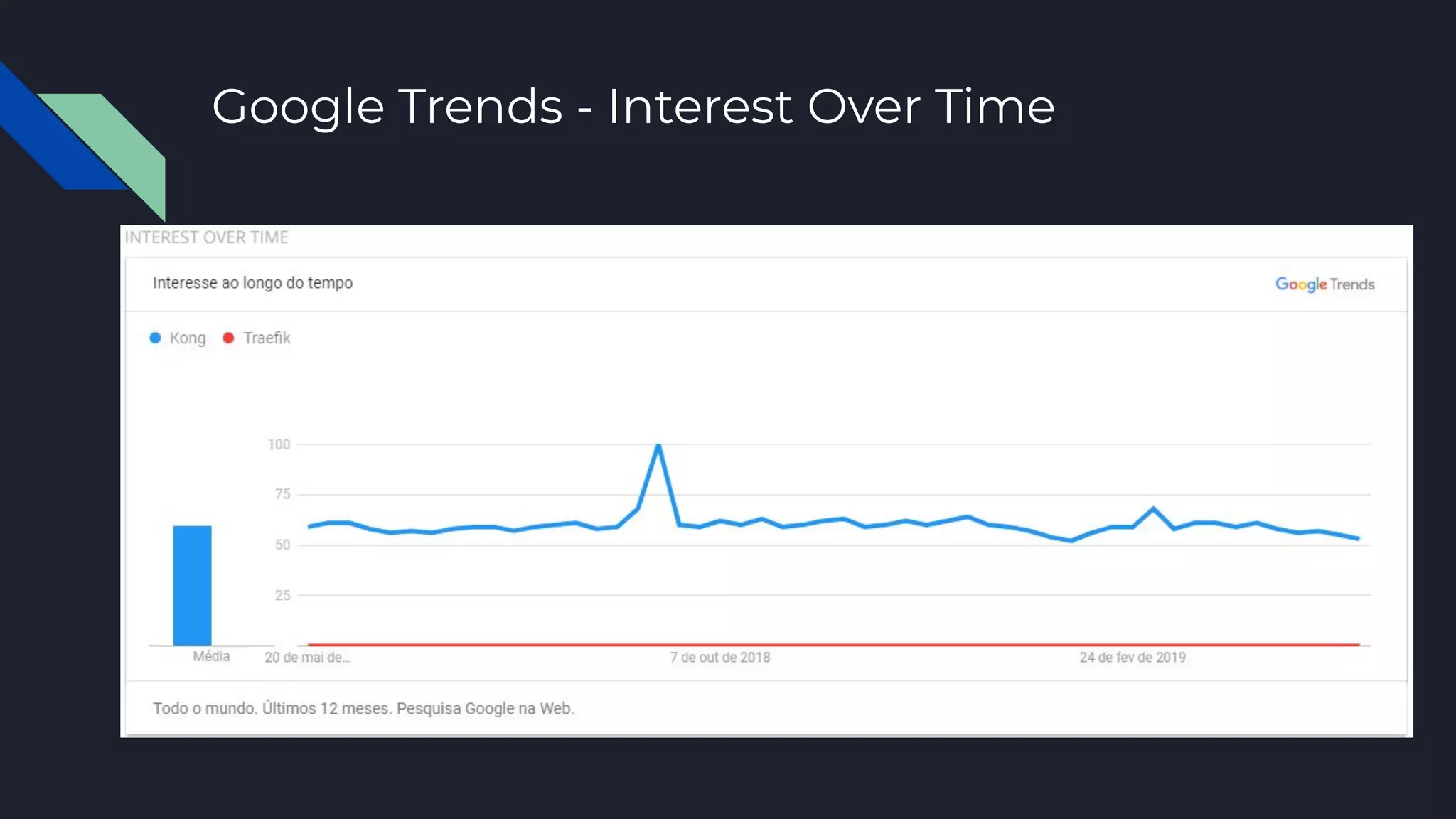 Google Trends - Interest Over Time

INTEREST OVER TIME

Interesse ao longo do tempo

Google Trends

Kong Traefik

100
75
50
25

Média 20 de mai de... 7 de out de 2018 24 de fev de 2019

Todo o mundo. Últimos 12 meses. Pesquisa Google na Web.